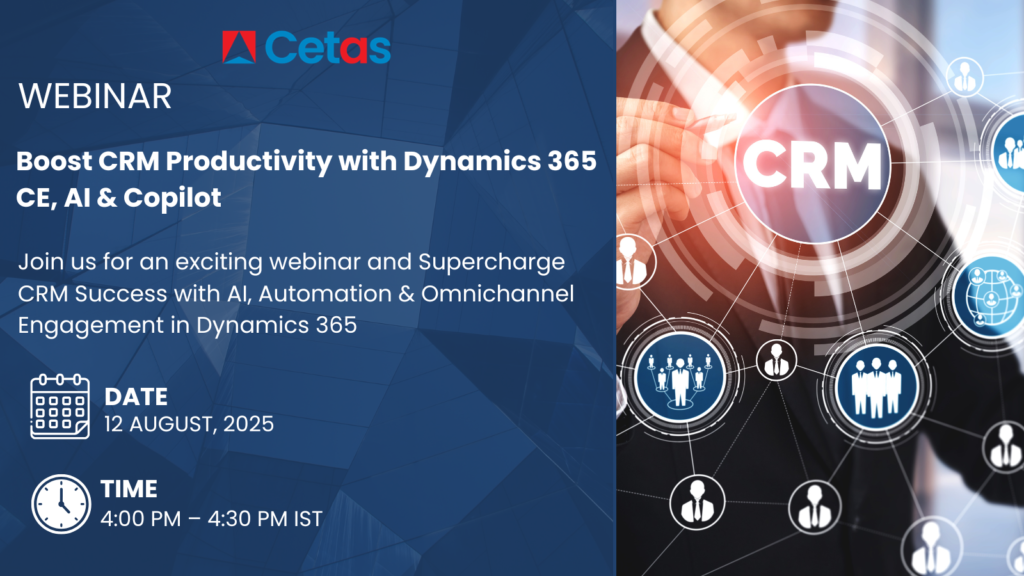 Cetas

WEBINAR

Boost CRM Productivity with Dynamics 365 CE, AI & Copilot

Join us for an exciting webinar and Supercharge CRM Success with AI, Automation & Omnichannel Engagement in Dynamics 365

DATE
12 AUGUST, 2025

TIME
4:00 PM – 4:30 PM IST

CRM